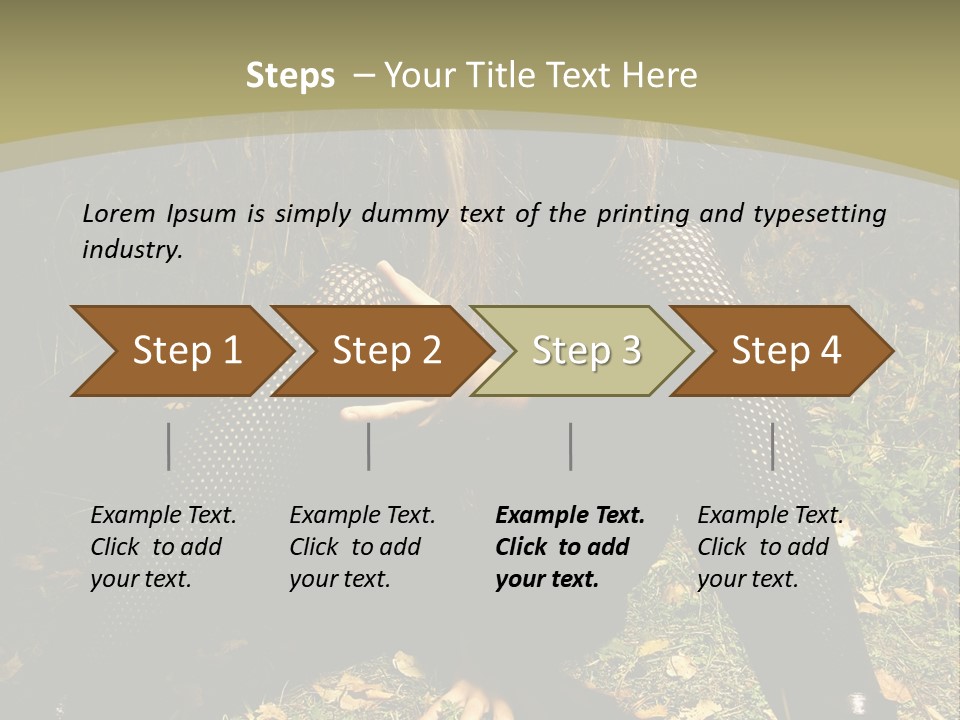 Steps – Your Title Text Here

Lorem Ipsum is simply dummy text of the printing and typesetting industry.

Step 1

Step 2

Step 3

Step 4

Example Text. Click to add your text.

Example Text. Click to add your text.

Example Text. Click to add your text.

Example Text. Click to add your text.